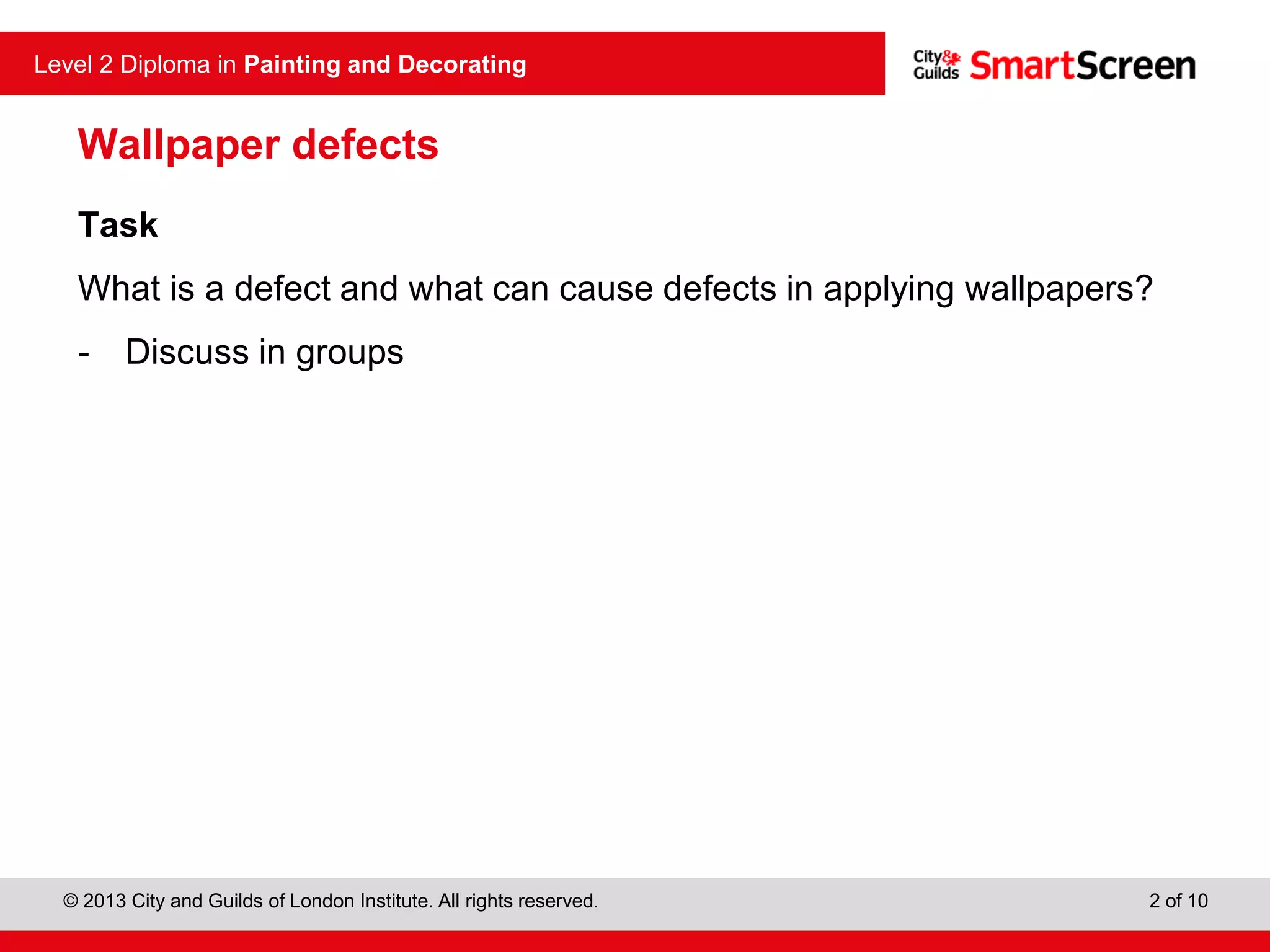 Level 2 Diploma in Painting and Decorating

City & Guilds SmartScreen

Wallpaper defects

Task

What is a defect and what can cause defects in applying wallpapers?

- Discuss in groups

© 2013 City and Guilds of London Institute. All rights reserved.

2 of 10